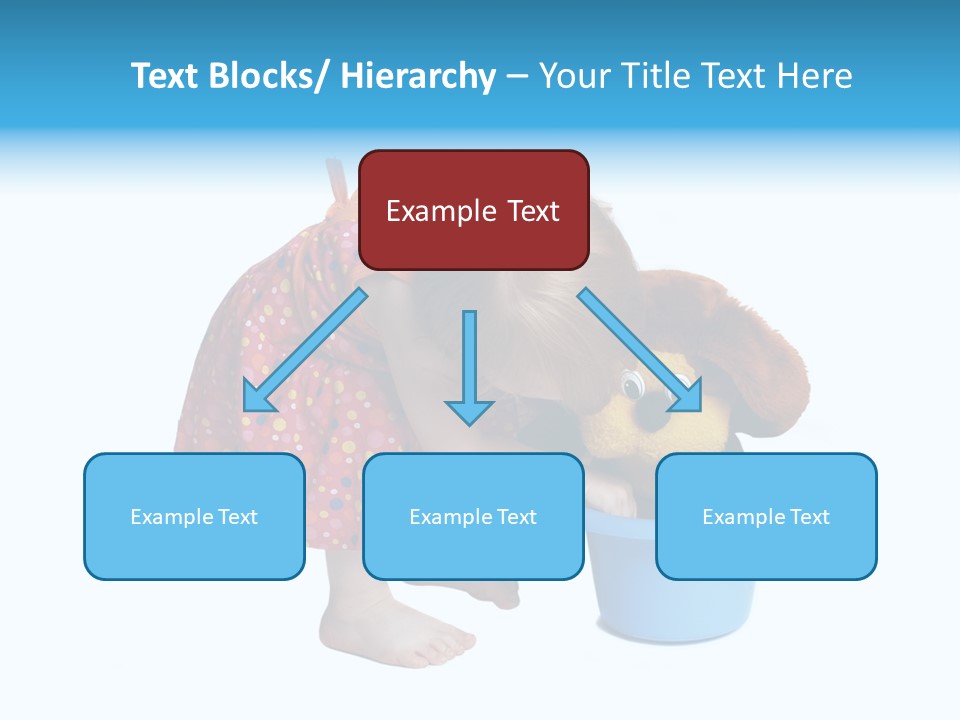 Text Blocks/ Hierarchy – Your Title Text Here

Example Text

Example Text

Example Text

Example Text